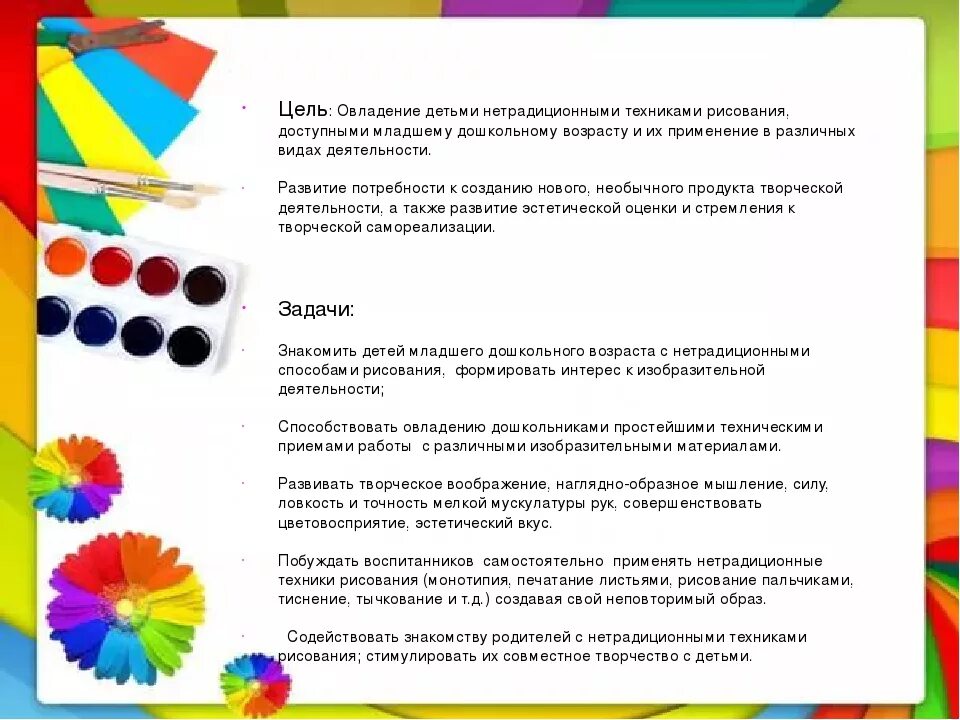 Цель: Овладение детьми нетрадиционными техниками рисования, доступными младшему дошкольному возрасту и их применение в различных видах деятельности.

Развитие потребности к созданию нового, необычного продукта творческой деятельности, а также развитие эстетической оценки и стремления к творческой самореализации.

Задачи:

Знакомить детей младшего дошкольного возраста с нетрадиционными способами рисования, формировать интерес к изобразительной деятельности;

Способствовать овладению дошкольниками простейшими техническими приемами работы с различными изобразительными материалами.

Развивать творческое воображение, наглядно-образное мышление, силу, ловкость и точность мелкой мускулатуры рук, совершенствовать цветовосприятие, эстетический вкус.

Побуждать воспитанников самостоятельно применять нетрадиционные техники рисования (монотипия, печатание листьями, рисование пальчиками, тиснение, тычкование и т.д.) создавая свой неповторимый образ.

Содействовать знакомству родителей с нетрадиционными техниками рисования; стимулировать их совместное творчество с детьми.